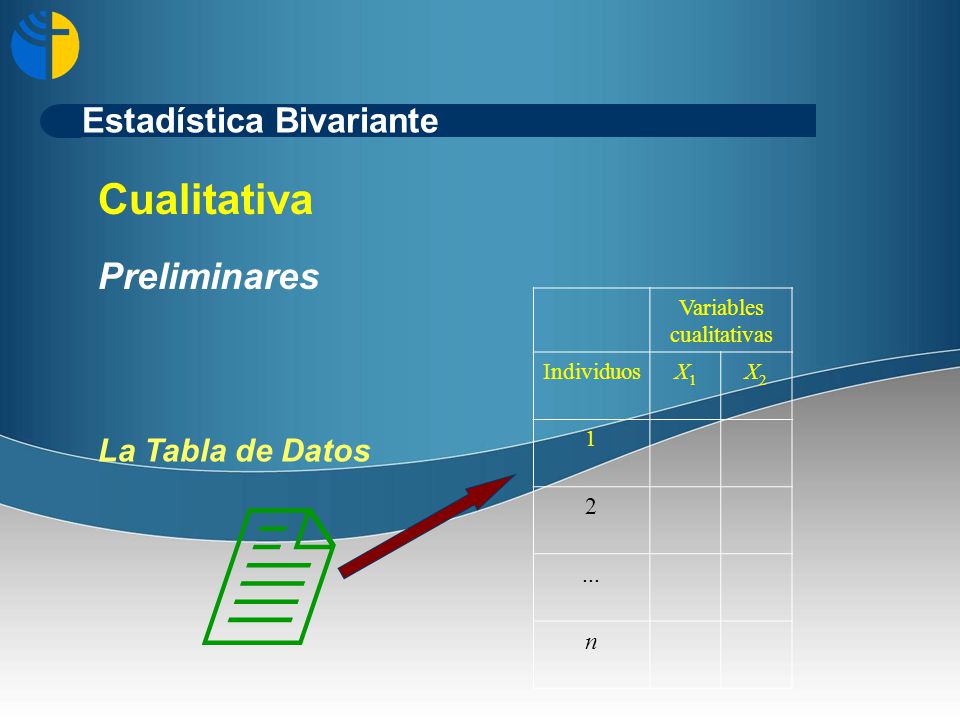 Estadística Bivariante

Cualitativa

Preliminares

La Tabla de Datos

| | Variables cualitativas | |
|---|---|---|
| Individuos | $X_1$ | $X_2$ |
| 1 | | |
| 2 | | |
| ... | | |
| $n$ | | |